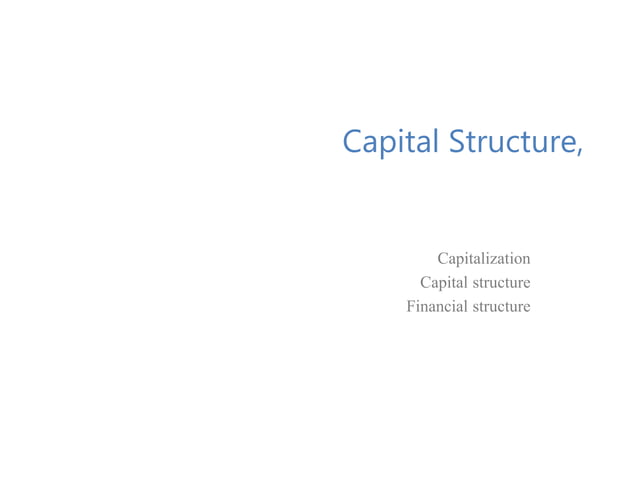 Capital Structure,

Capitalization
Capital structure
Financial structure